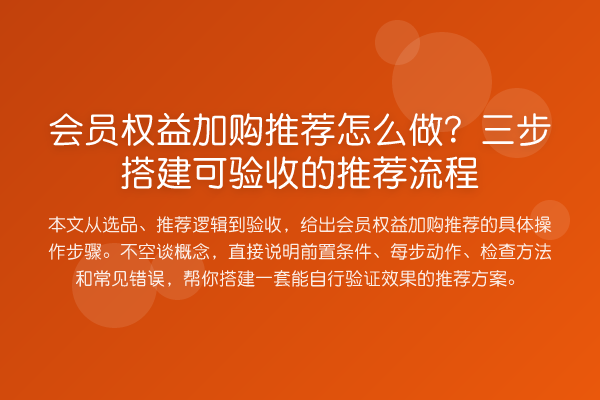 会员权益加购推荐怎么做？三步搭建可验收的推荐流程

本文从选品、推荐逻辑到验收，给出会员权益加购推荐的具体操作步骤。不空谈概念，直接说明前置条件、每步动作、检查方法和常见错误，帮你搭建一套能自行验证效果的推荐方案。